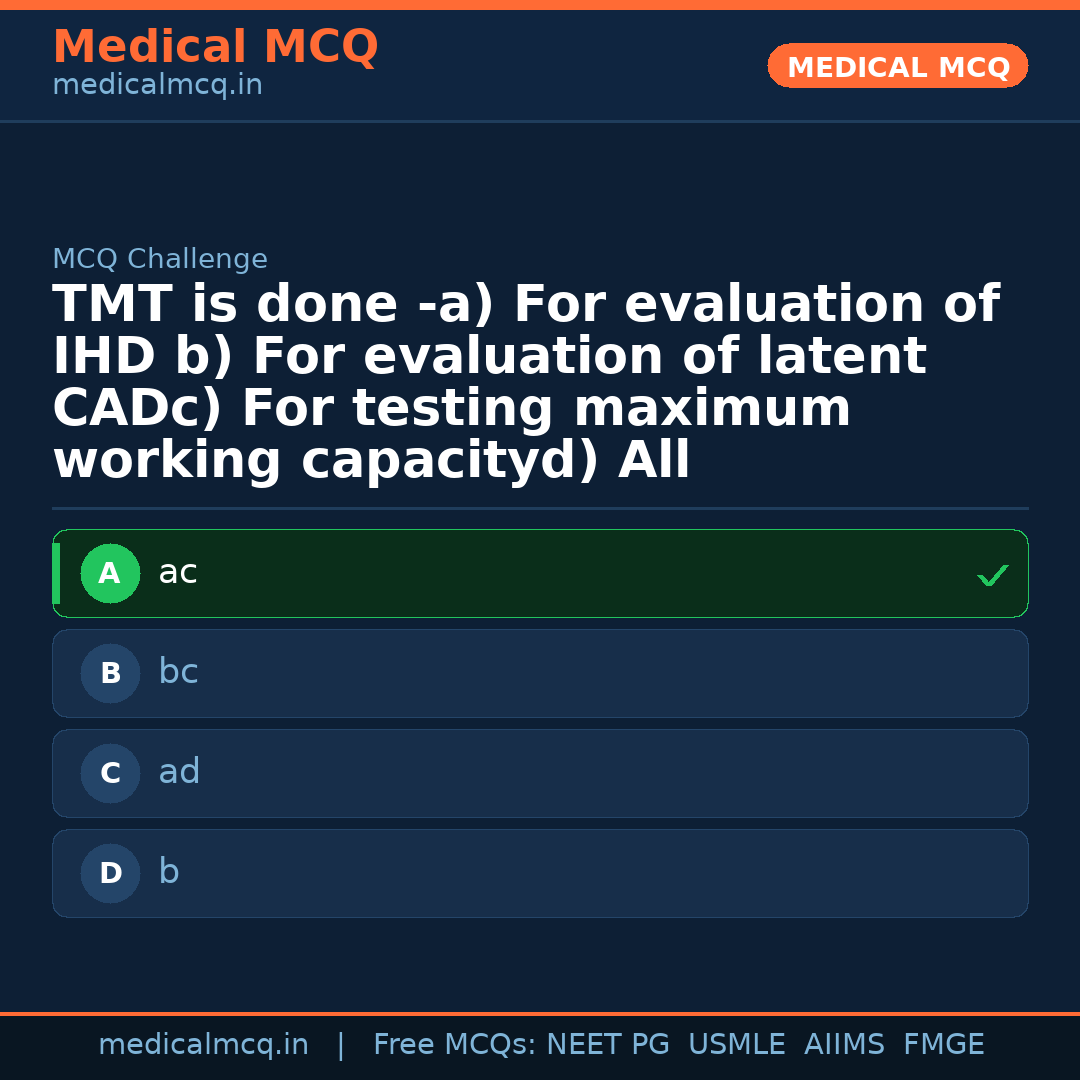 Medical MCQ
medicalmcq.in

MEDICAL MCQ

MCQ Challenge

TMT is done -a) For evaluation of IHD b) For evaluation of latent CADc) For testing maximum working capacityd) All

A ac ✓

B bc

C ad

D b

medicalmcq.in | Free MCQs: NEET PG USMLE AIIMS FMGE